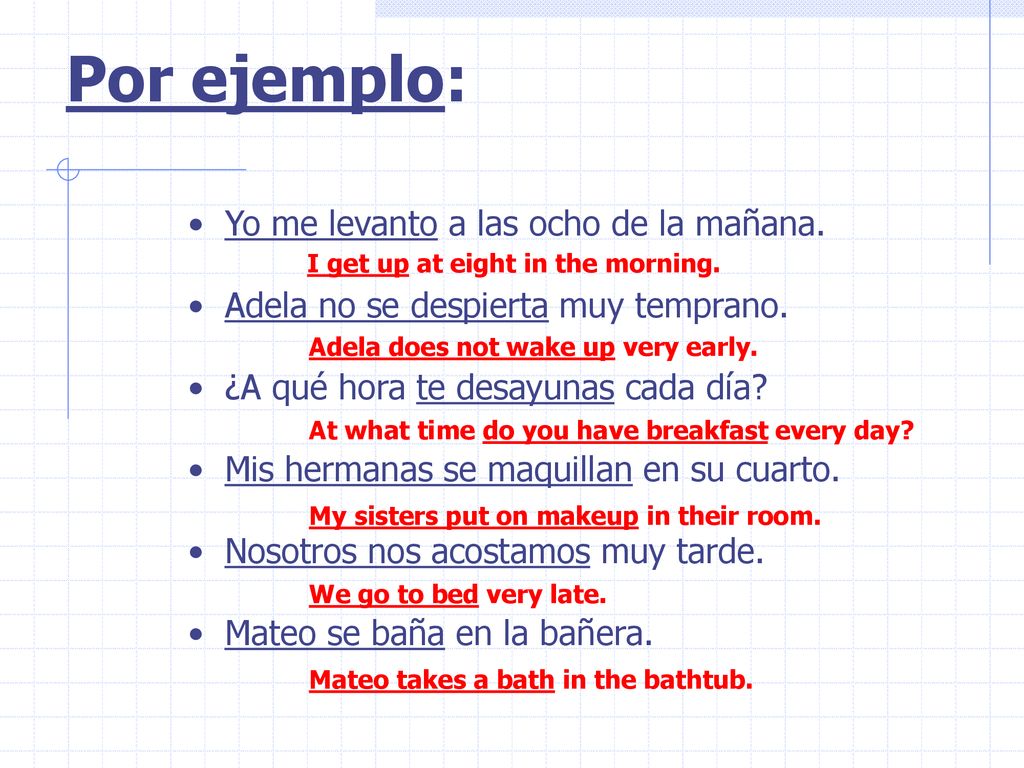 Por ejemplo:

• Yo me levanto a las ocho de la mañana.

I get up at eight in the morning.

• Adela no se despierta muy temprano.

Adela does not wake up very early.

• ¿A qué hora te desayunas cada día?

At what time do you have breakfast every day?

• Mis hermanas se maquillan en su cuarto.

My sisters put on makeup in their room.

• Nosotros nos acostamos muy tarde.

We go to bed very late.

• Mateo se baña en la bañera.

Mateo takes a bath in the bathtub.